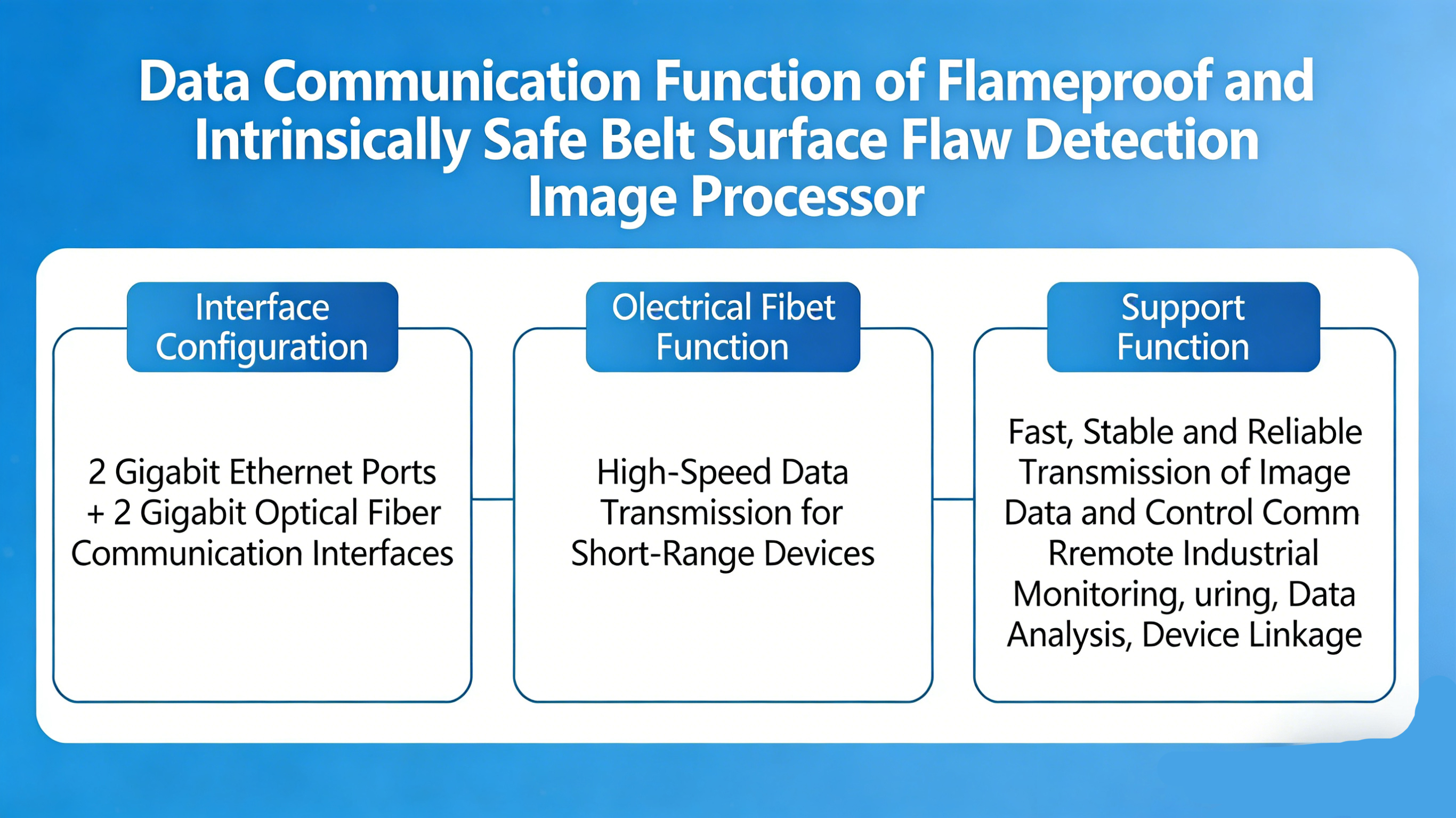 Data Communication Function of Flameproof and Intrinsically Safe Belt Surface Flaw Detection Image Processor

Interface Configuration

2 Gigabit Ethernet Ports + 2 Gigabit Optical Fiber Communication Interfaces

Olectrical Fibet Function

High-Speed Data Transmission for Short-Range Devices

Support Function

Fast, Stable and Reliable Transmission of Image Data and Control Comm Rremote Industrial Monitoring, uring, Data Analysis, Device Linkage